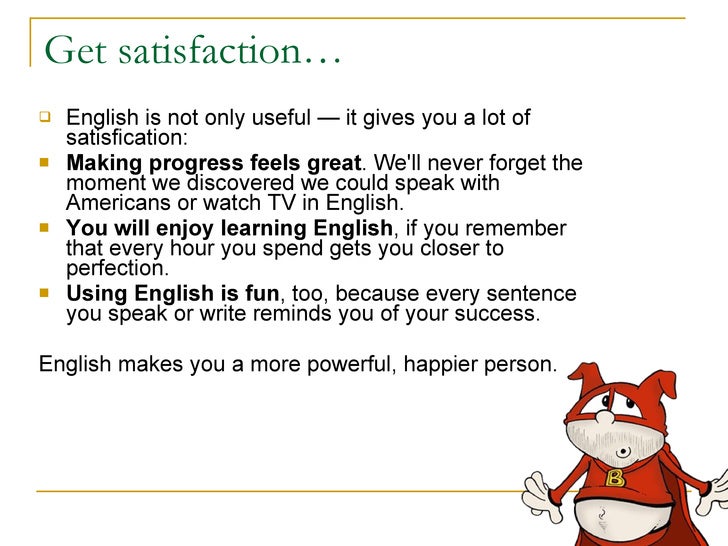 Get satisfaction…

English is not only useful — it gives you a lot of satisfication:

Making progress feels great. We'll never forget the moment we discovered we could speak with Americans or watch TV in English.

You will enjoy learning English, if you remember that every hour you spend gets you closer to perfection.

Using English is fun, too, because every sentence you speak or write reminds you of your success.

English makes you a more powerful, happier person.

B